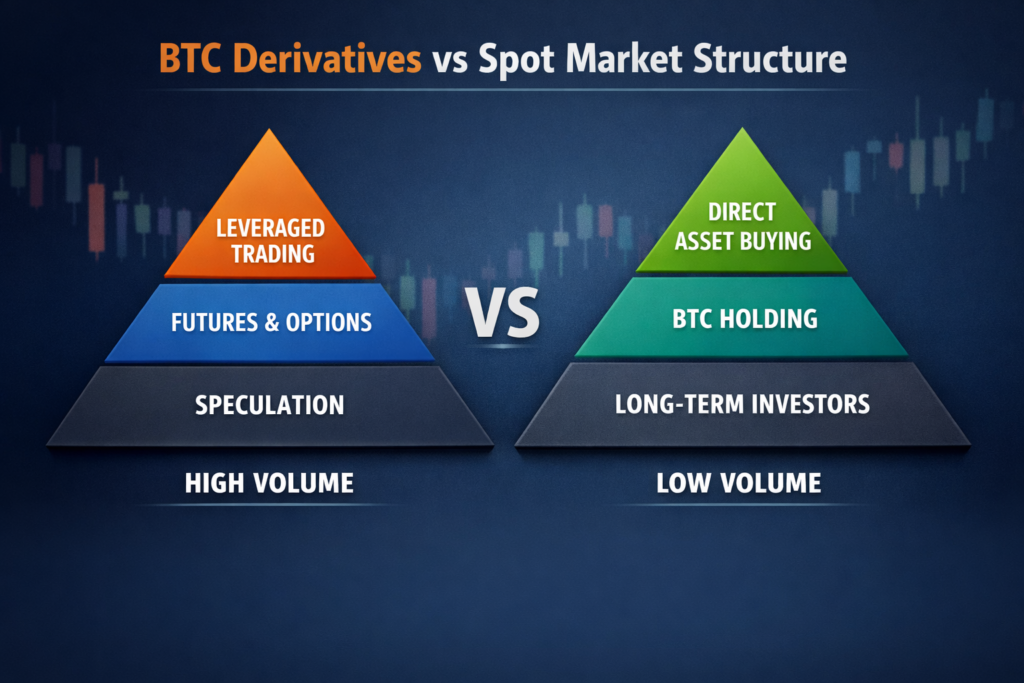 BTC Derivatives vs Spot Market Structure

LEVERAGED TRADING

FUTURES & OPTIONS

SPECULATION

HIGH VOLUME

VS

DIRECT ASSET BUYING

BTC HOLDING

LONG-TERM INVESTORS

LOW VOLUME